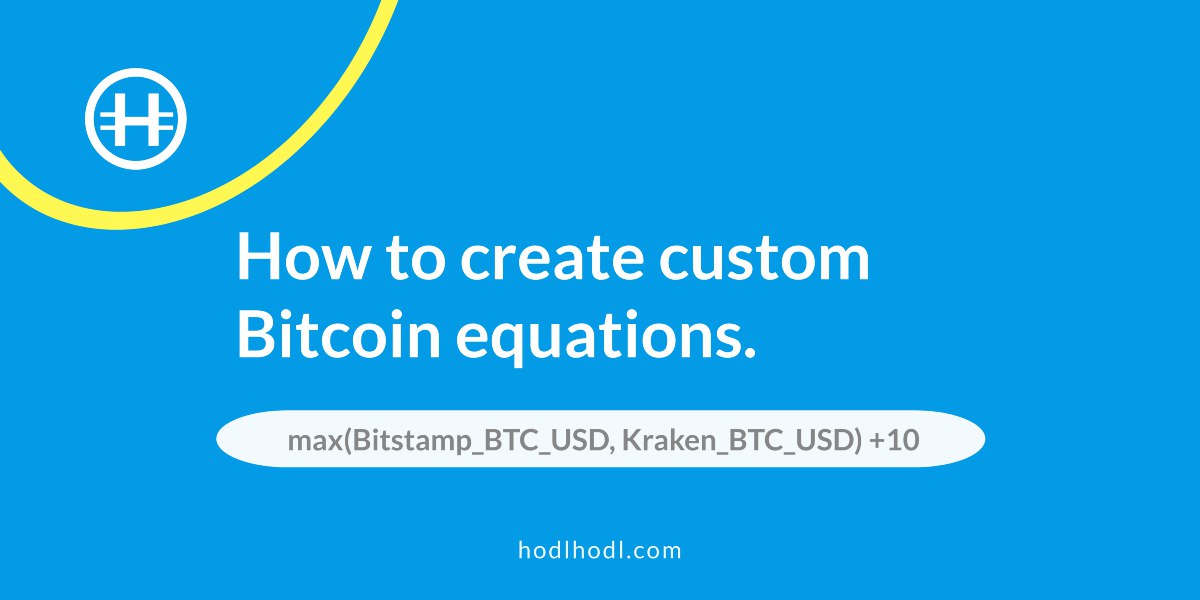 How to create custom Bitcoin equations.

max(Bitstamp_BTC_USD, Kraken_BTC_USD) +10

hodlhodl.com